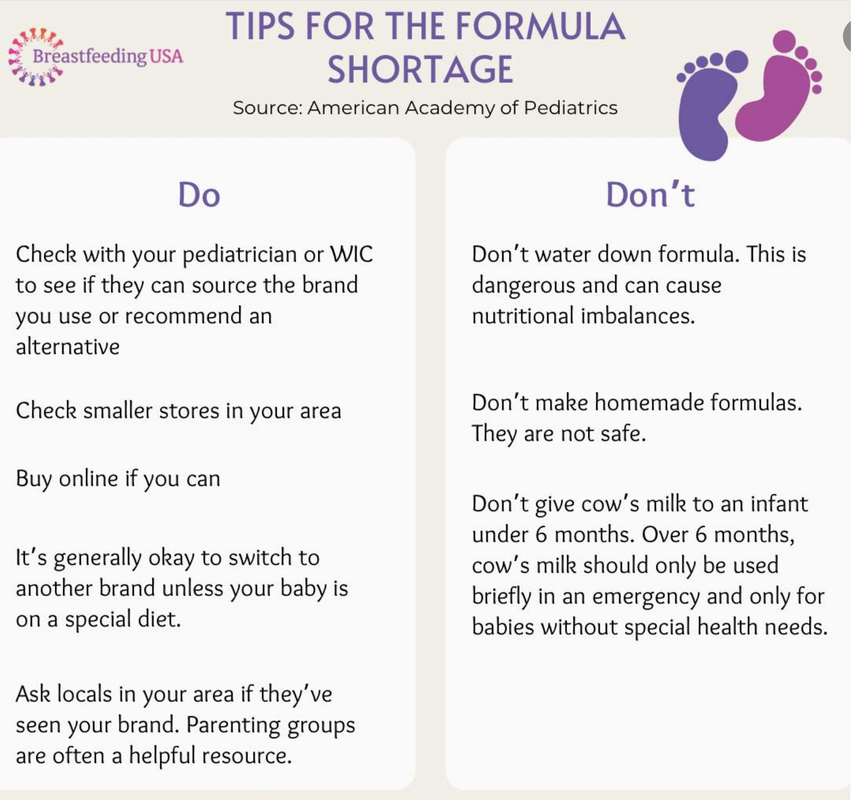 Breastfeeding USA

TIPS FOR THE FORMULA SHORTAGE

Source: American Academy of Pediatrics

Do

Check with your pediatrician or WIC to see if they can source the brand you use or recommend an alternative

Check smaller stores in your area

Buy online if you can

It's generally okay to switch to another brand unless your baby is on a special diet.

Ask locals in your area if they've seen your brand. Parenting groups are often a helpful resource.

Don't

Don't water down formula. This is dangerous and can cause nutritional imbalances.

Don't make homemade formulas. They are not safe.

Don't give cow's milk to an infant under 6 months. Over 6 months, cow's milk should only be used briefly in an emergency and only for babies without special health needs.